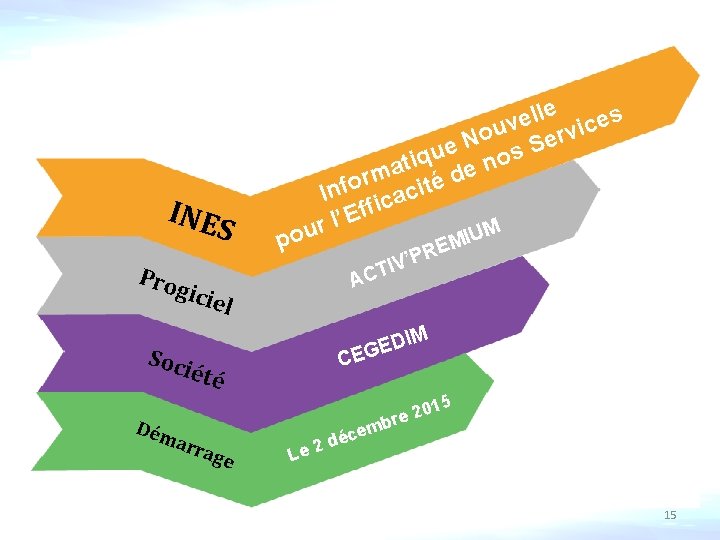 INES

Informatique Nouvelle pour l'Efficacité de nos Services

Progiciel

ACTIV'PREMIUM

Société

CEGEDIM

Démarrage

Le 2 décembre 2015

15